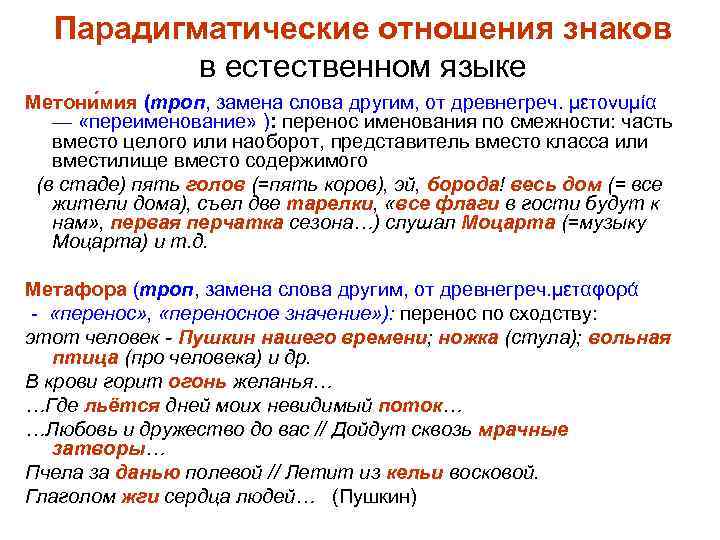 Парадигматические отношения знаков в естественном языке

Метони́мия (троп, замена слова другим, от древнегреч. μετονυμία — «переименование» ): перенос именования по смежности: часть вместо целого или наоборот, представитель вместо класса или вместилище вместо содержимого

(в стаде) пять голов (=пять коров), эй, борода! весь дом (= все жители дома), съел две тарелки, «все флаги в гости будут к нам», первая перчатка сезона…) слушал Моцарта (=музыку Моцарта) и т.д.

Метафора (троп, замена слова другим, от древнегреч.μεταφορά - «перенос», «переносное значение»): перенос по сходству:

этот человек - Пушкин нашего времени; ножка (стула); вольная птица (про человека) и др.

В крови горит огонь желанья…

…Где льётся дней моих невидимый поток…

…Любовь и дружество до вас // Дойдут сквозь мрачные затворы…

Пчела за данью полевой // Летит из кельи восковой.

Глаголом жги сердца людей… (Пушкин)